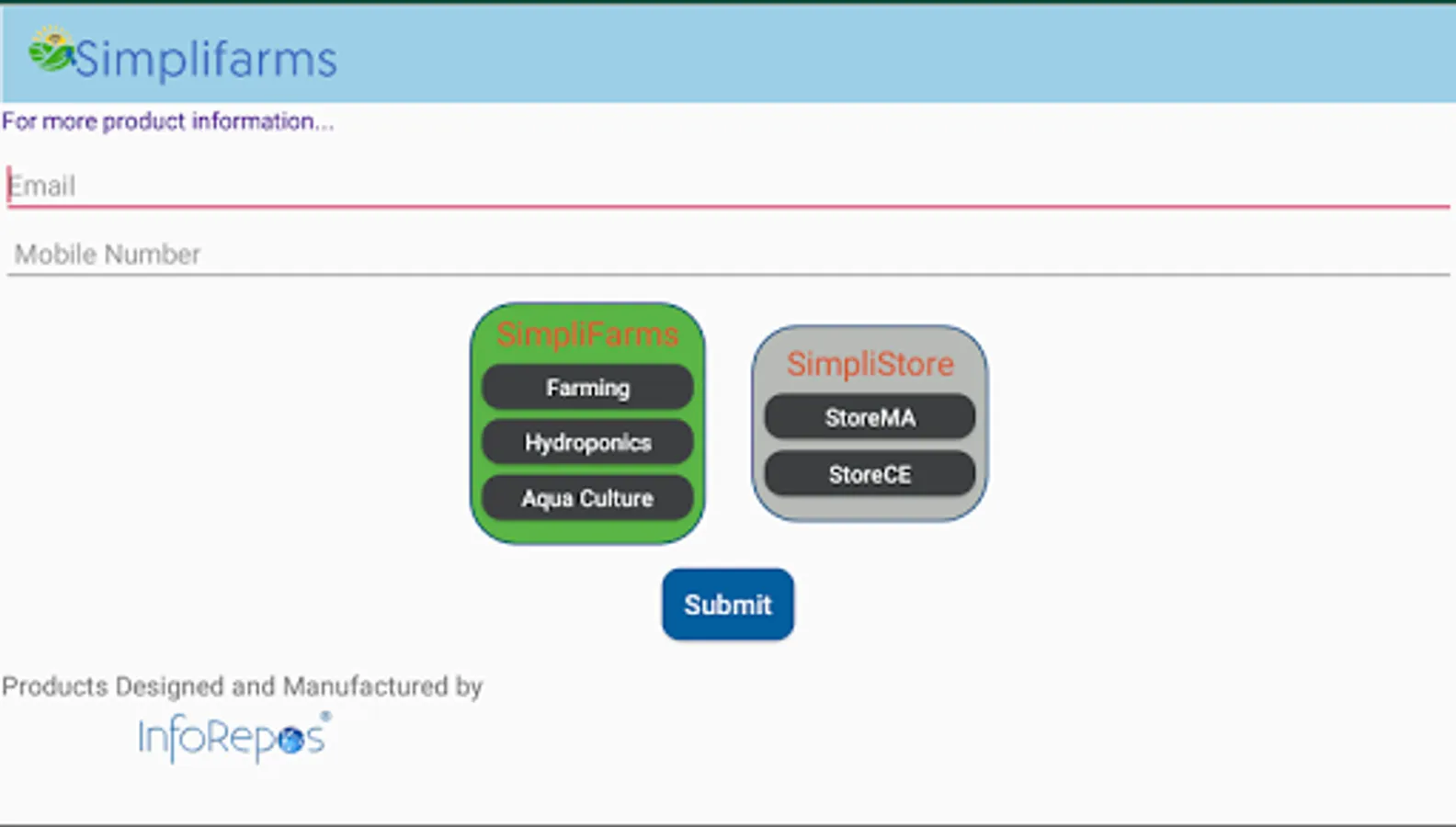 Simplifarms

For more product information...

Email

Mobile Number

SimpliFarms

Farming

Hydroponics

Aqua Culture

SimpliStore

StoreMA

StoreCE

Submit

Products Designed and Manufactured by

InfoRepos®